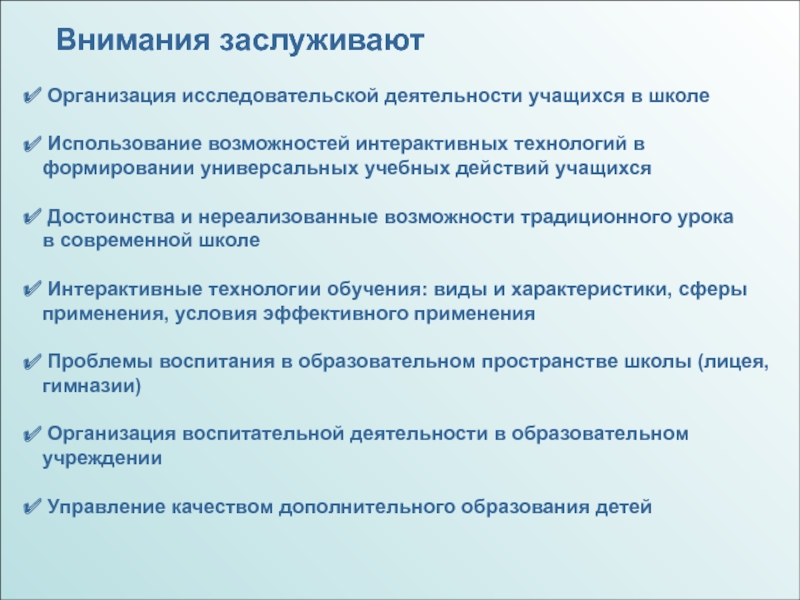 Внимания заслуживают

✔ Организация исследовательской деятельности учащихся в школе

✔ Использование возможностей интерактивных технологий в формировании универсальных учебных действий учащихся

✔ Достоинства и нереализованные возможности традиционного урока в современной школе

✔ Интерактивные технологии обучения: виды и характеристики, сферы применения, условия эффективного применения

✔ Проблемы воспитания в образовательном пространстве школы (лицея, гимназии)

✔ Организация воспитательной деятельности в образовательном учреждении

✔ Управление качеством дополнительного образования детей